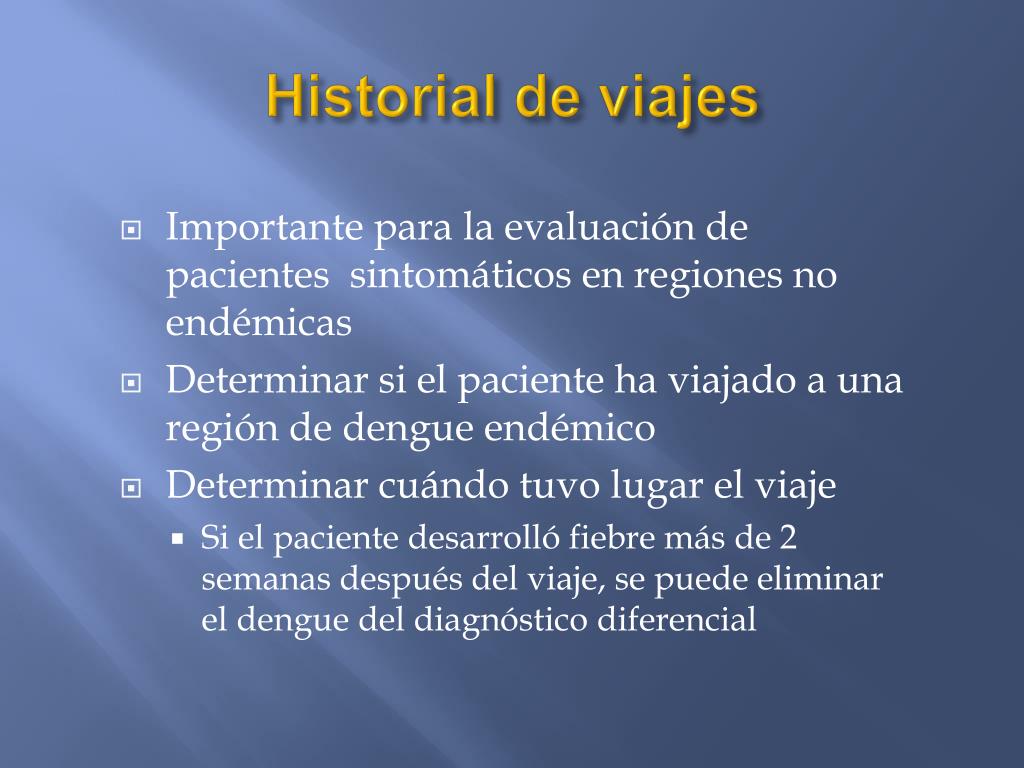 Historial de viajes

Importante para la evaluación de pacientes sintomáticos en regiones no endémicas

Determinar si el paciente ha viajado a una región de dengue endémico

Determinar cuándo tuvo lugar el viaje

Si el paciente desarrolló fiebre más de 2 semanas después del viaje, se puede eliminar el dengue del diagnóstico diferencial